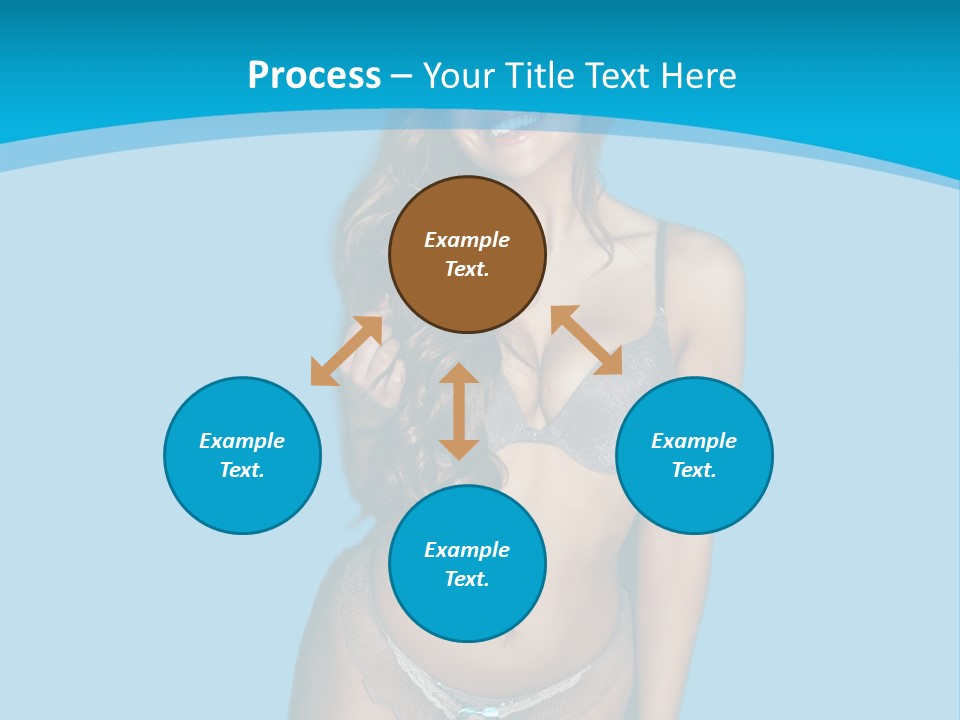 Process – Your Title Text Here

Example Text.

Example Text.

Example Text.

Example Text.